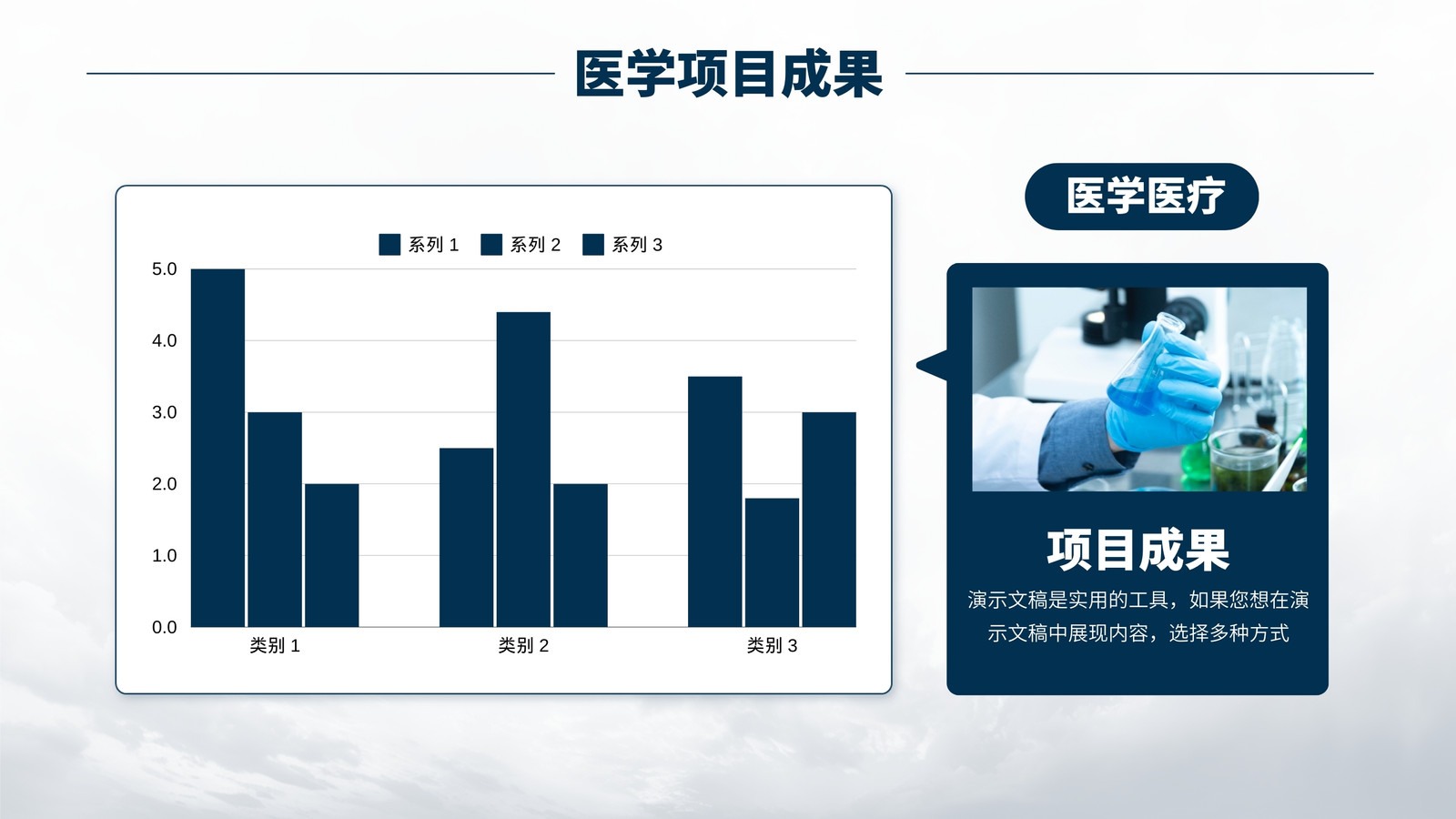 医学项目成果

系列 1 系列 2 系列 3

5.0
4.0
3.0
2.0
1.0
0.0

类别 1 类别 2 类别 3

医学医疗

项目成果

演示文稿是实用的工具，如果您想在演示文稿中展现内容，选择多种方式